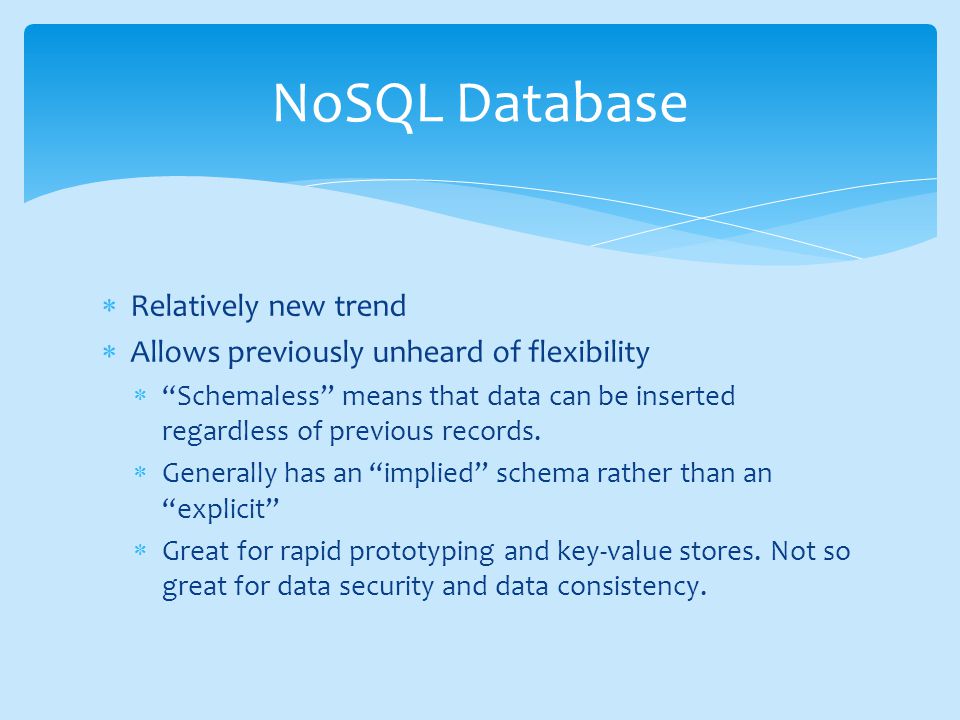 NoSQL Database

* Relatively new trend
* Allows previously unheard of flexibility
  * “Schemaless” means that data can be inserted regardless of previous records.
  * Generally has an “implied” schema rather than an “explicit”
  * Great for rapid prototyping and key-value stores. Not so great for data security and data consistency.